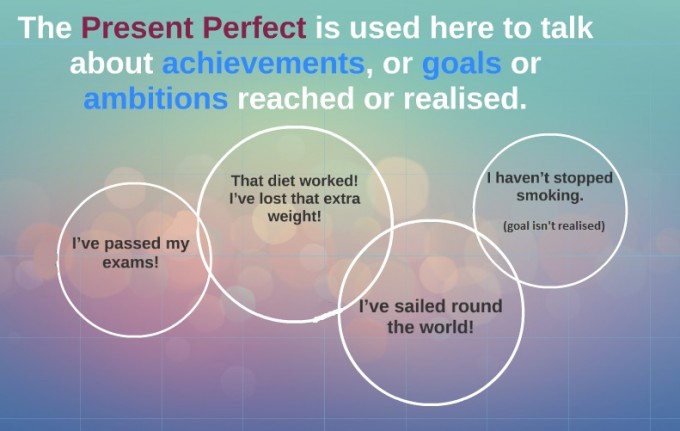 The Present Perfect is used here to talk about achievements, or goals or ambitions reached or realised.

I've passed my exams!

That diet worked! I've lost that extra weight!

I've sailed round the world!

I haven't stopped smoking.

(goal isn't realised)